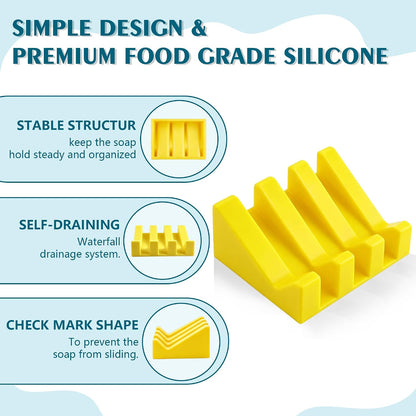 SIMPLE DESIGN &
PREMIUM FOOD GRADE SILICONE

STABLE STRUCTUR
keep the soap
hold steady and organized

SELF-DRAINING
Waterfall
drainage system.

CHECK MARK SHAPE
To prevent the
soap from sliding.